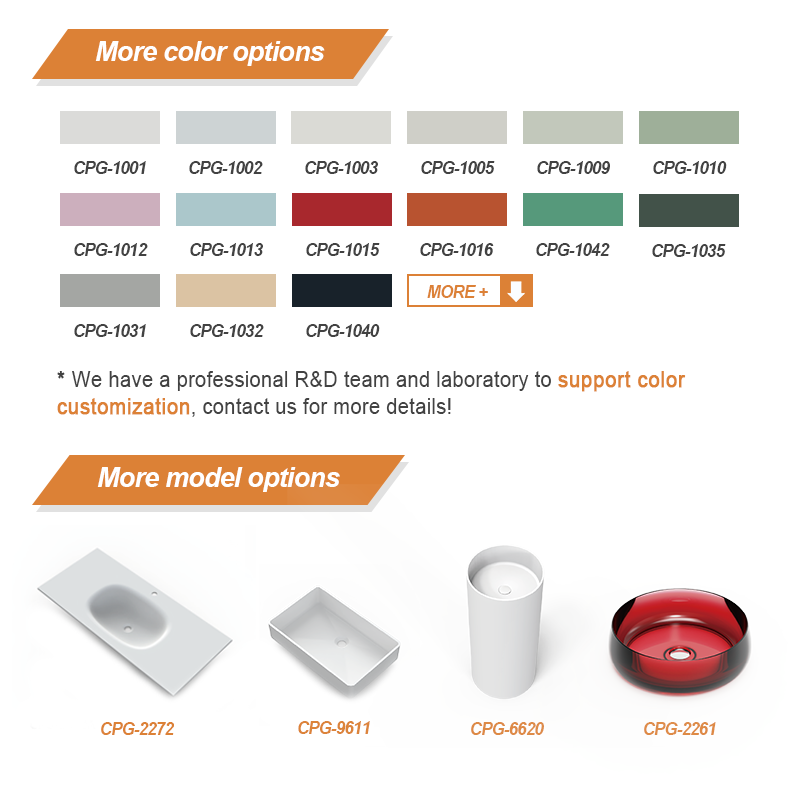 More color options

CPG-1001 CPG-1002 CPG-1003 CPG-1005 CPG-1009 CPG-1010

CPG-1012 CPG-1013 CPG-1015 CPG-1016 CPG-1042 CPG-1035

CPG-1031 CPG-1032 CPG-1040 MORE +

* We have a professional R&D team and laboratory to support color customization, contact us for more details!

More model options

CPG-2272 CPG-9611 CPG-6620 CPG-2261